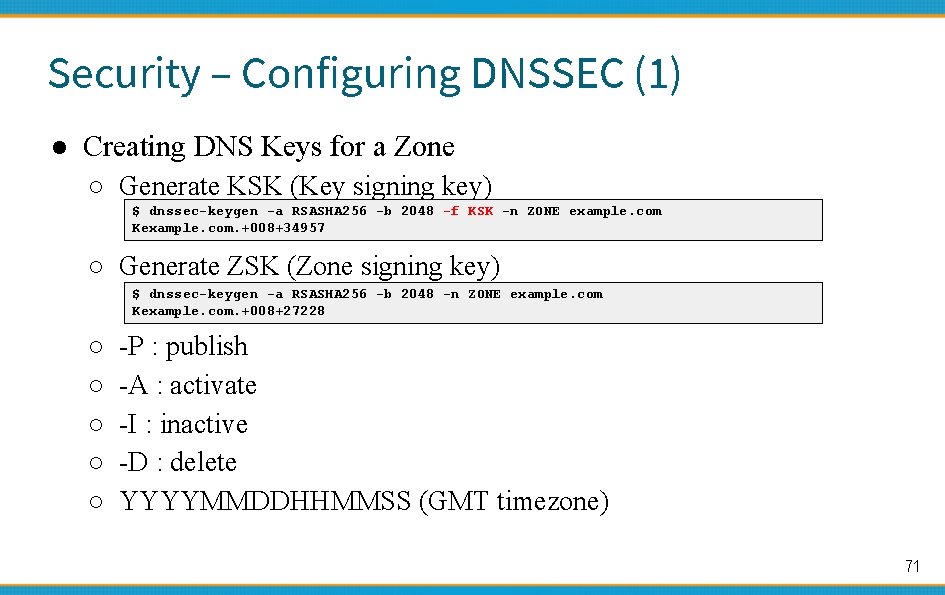 Security – Configuring DNSSEC (1)

● Creating DNS Keys for a Zone
○ Generate KSK (Key signing key)

$ dnssec-keygen -a RSASHA256 -b 2048 -f KSK -n ZONE example.com
Kexample.com.+008+34957

○ Generate ZSK (Zone signing key)

$ dnssec-keygen -a RSASHA256 -b 2048 -n ZONE example.com
Kexample.com.+008+27228

○ -P : publish
○ -A : activate
○ -I : inactive
○ -D : delete
○ YYYYMMDDHHMMSS (GMT timezone)

71